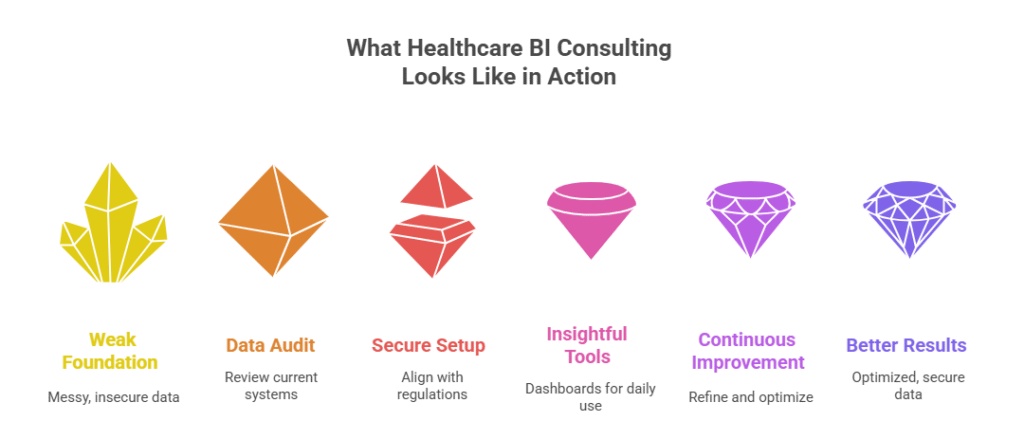 What Healthcare BI Consulting Looks Like in Action

Weak Foundation

Messy, insecure data

Data Audit

Review current systems

Secure Setup

Align with regulations

Insightful Tools

Dashboards for daily use

Continuous Improvement

Refine and optimize

Better Results

Optimized, secure data